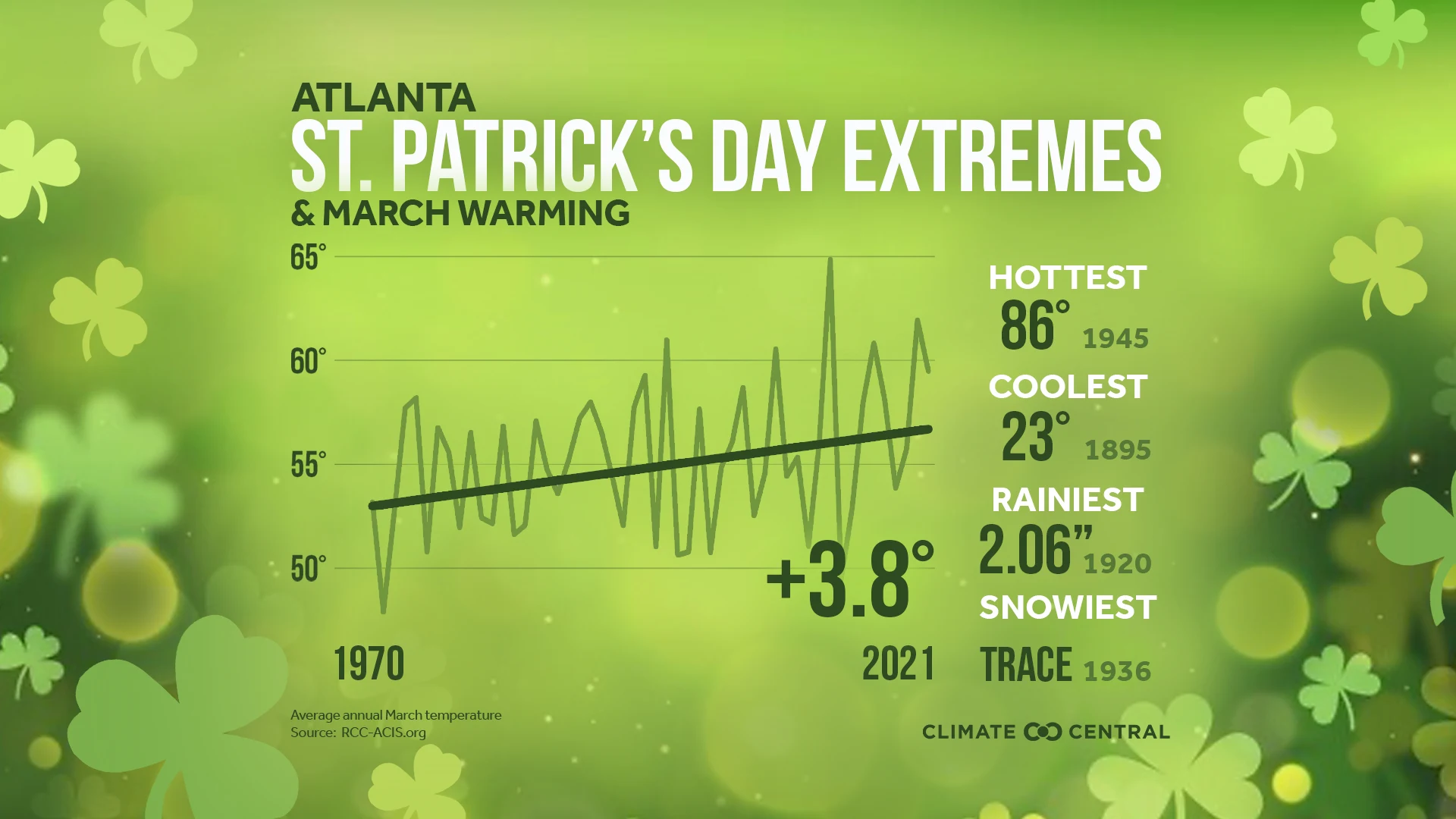 ATLANTA
ST. PATRICK'S DAY EXTREMES
& MARCH WARMING

65°
60°
55°
50°

+3.8°

1970
2021

HOTTEST
86° 1945
COOLEST
23° 1895
RAINIEST
2.06" 1920
SNOWIEST
TRACE 1936

Average annual March temperature
Source: RCC-ACIS.org

CLIMATE CENTRAL